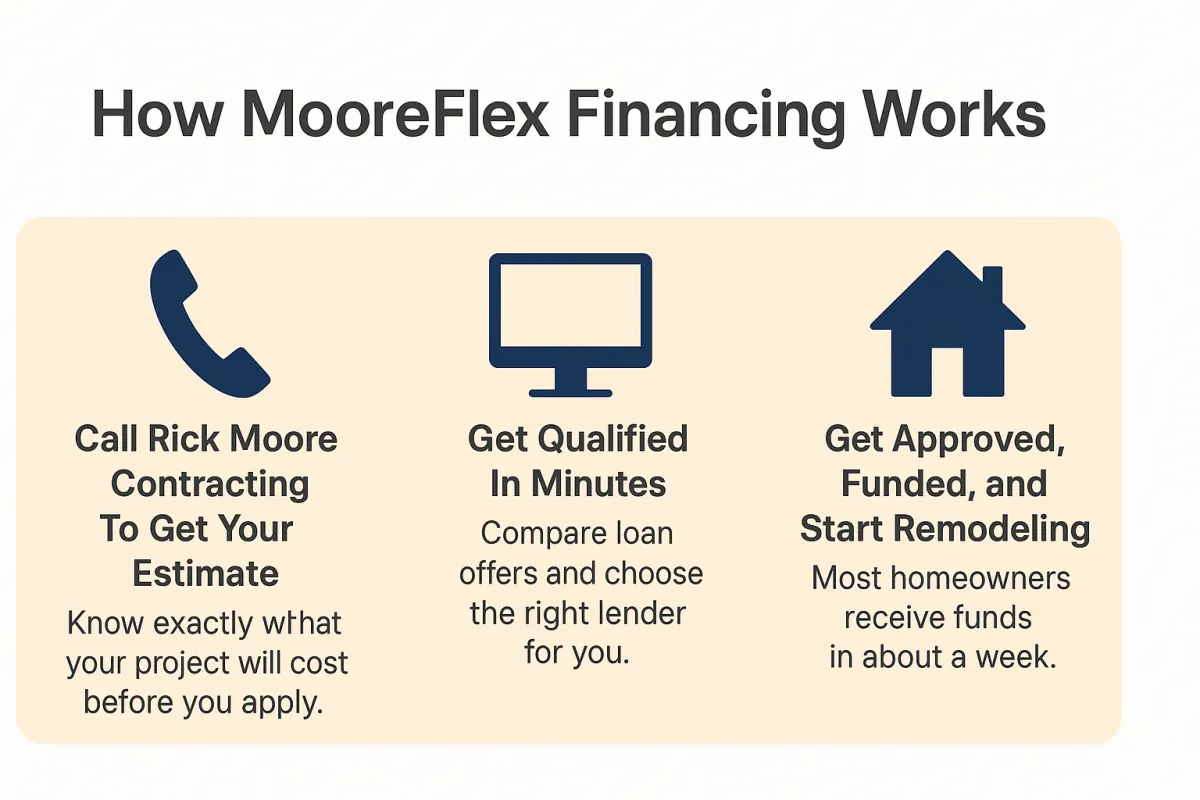 How MooreFlex Financing Works

Call Rick Moore Contracting To Get Your Estimate

Know exactly what your project will cost before you apply.

Get Qualified In Minutes

Compare loan offers and choose the right lender for you.

Get Approved, Funded, and Start Remodeling

Most homeowners receive funds in about a week.